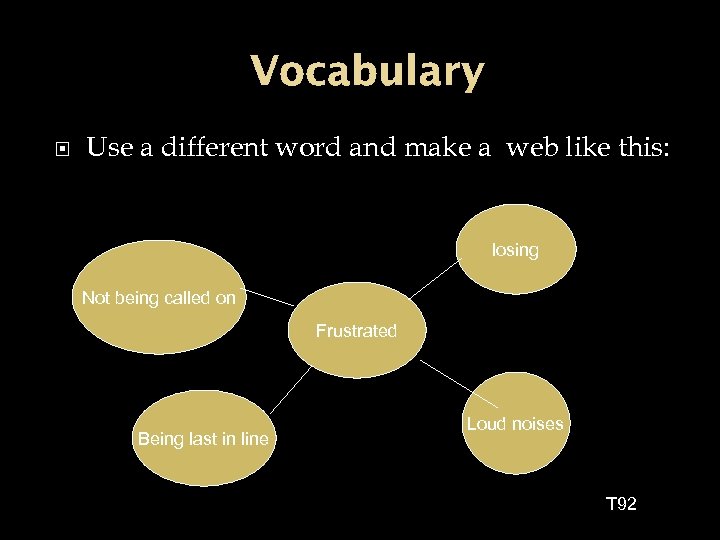 Vocabulary

Use a different word and make a web like this:

losing

Not being called on

Frustrated

Being last in line

Loud noises

T92